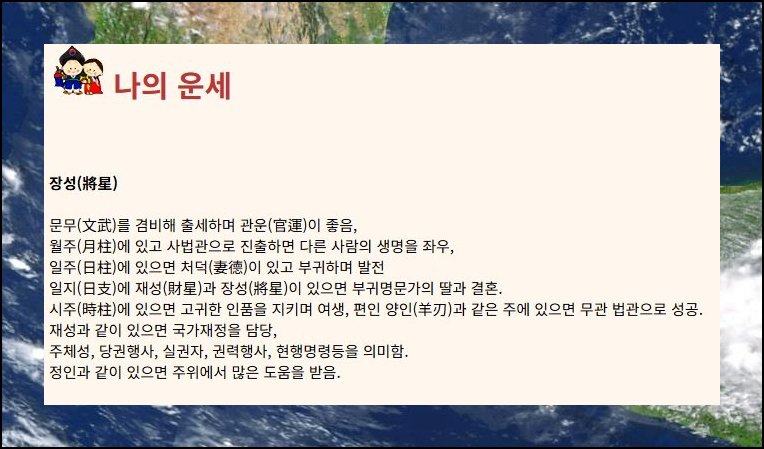 나의 운세

장성(將星)

문무(文武)를 겸비해 출세하며 관운(官運)이 좋음,
월주(月柱)에 있고 사법관으로 진출하면 다른 사람의 생명을 좌우,
일주(日柱)에 있으면 처덕(妻德)이 있고 부귀하며 발전
일지(日支)에 재성(財星)과 장성(將星)이 있으면 부귀명문가의 딸과 결혼.
시주(時柱)에 있으면 고귀한 인품을 지키며 여생, 편인 양인(羊刃)과 같은 주에 있으면 무관 법관으로 성공.
재성과 같이 있으면 국가재정을 담당,
주체성, 당권행사, 실권자, 권력행사, 현행명령등을 의미함.
정인과 같이 있으면 주위에서 많은 도움을 받음.